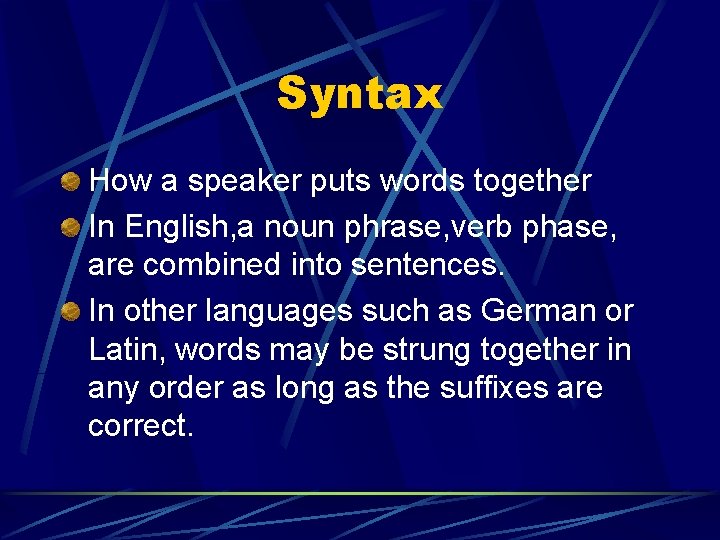 Syntax

How a speaker puts words together

In English,a noun phrase,verb phase, are combined into sentences.

In other languages such as German or Latin, words may be strung together in any order as long as the suffixes are correct.